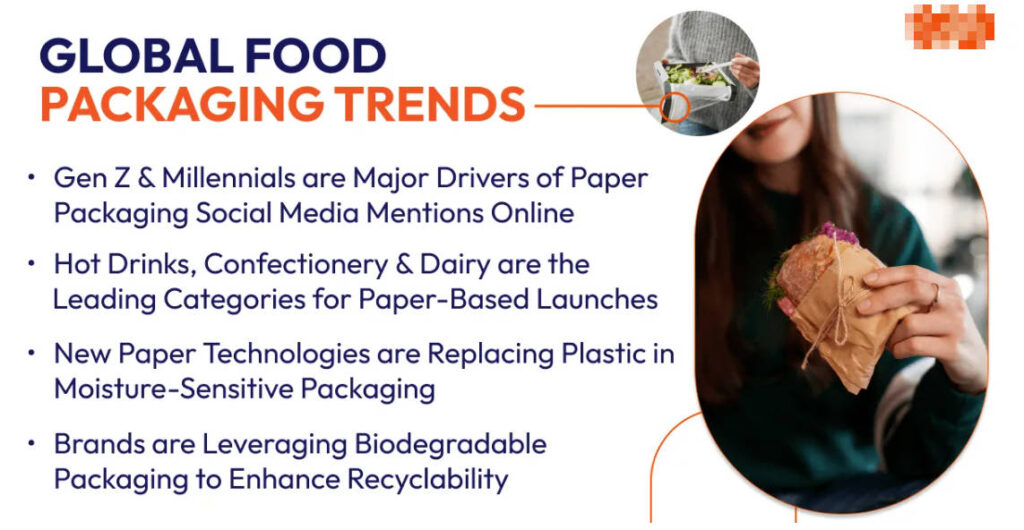 GLOBAL FOOD
PACKAGING TRENDS

• Gen Z & Millennials are Major Drivers of Paper Packaging Social Media Mentions Online

• Hot Drinks, Confectionery & Dairy are the Leading Categories for Paper-Based Launches

• New Paper Technologies are Replacing Plastic in Moisture-Sensitive Packaging

• Brands are Leveraging Biodegradable Packaging to Enhance Recyclability